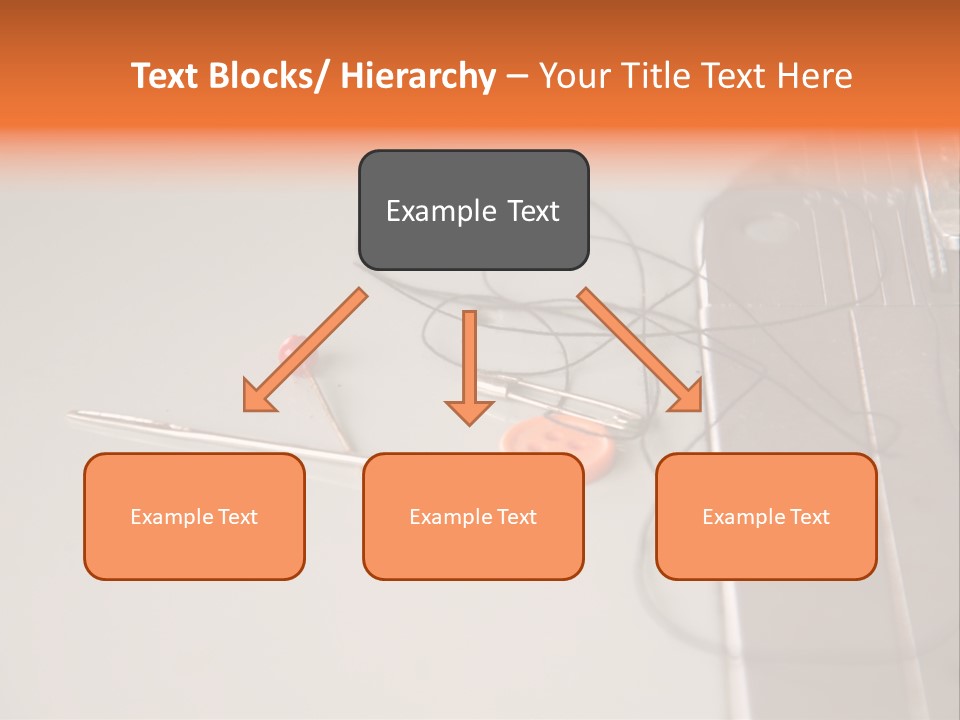 Text Blocks/ Hierarchy – Your Title Text Here

Example Text

Example Text

Example Text

Example Text